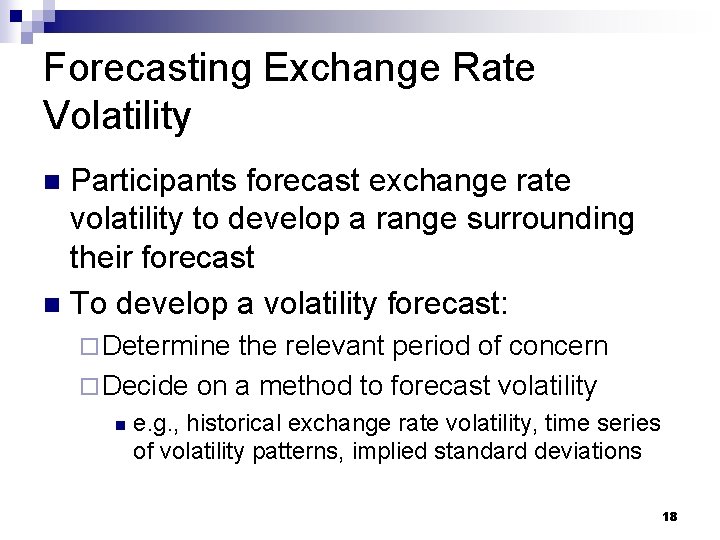 Forecasting Exchange Rate Volatility

■ Participants forecast exchange rate volatility to develop a range surrounding their forecast

■ To develop a volatility forecast:

□ Determine the relevant period of concern

□ Decide on a method to forecast volatility

■ e.g., historical exchange rate volatility, time series of volatility patterns, implied standard deviations

18